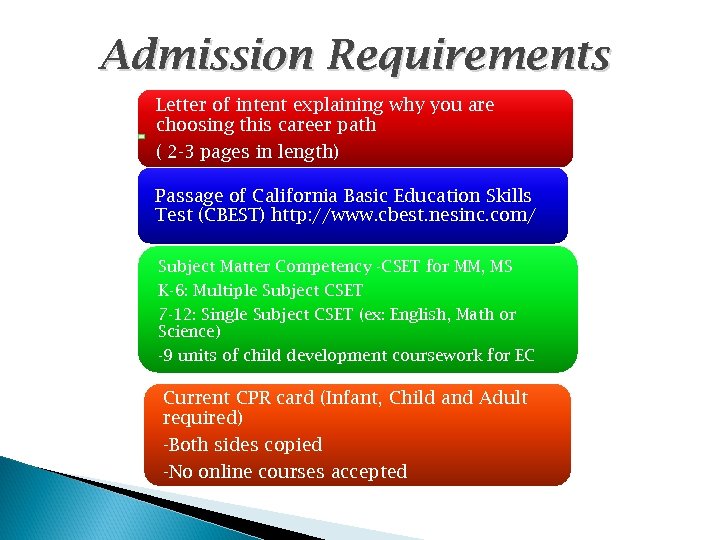 Admission Requirements

Letter of intent explaining why you are choosing this career path

( 2-3 pages in length)

Passage of California Basic Education Skills Test (CBEST) http://www.cbest.nesinc.com/

Subject Matter Competency -CSET for MM, MS

K-6: Multiple Subject CSET

7-12: Single Subject CSET (ex: English, Math or Science)

-9 units of child development coursework for EC

Current CPR card (Infant, Child and Adult required)

-Both sides copied

-No online courses accepted